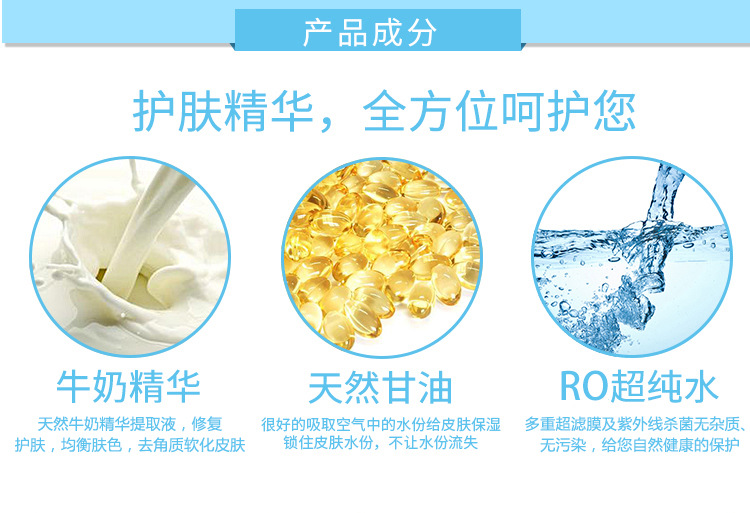 产品成分

护肤精华，全方位呵护您

牛奶精华

天然牛奶精华提取液，修复护肤，均衡肤色，去角质软化皮肤

天然甘油

很好的吸取空气中的水份给皮肤保湿锁住皮肤水份，不让水份流失

RO超纯水

多重超滤膜及紫外线杀菌无杂质、无污染，给您自然健康的保护